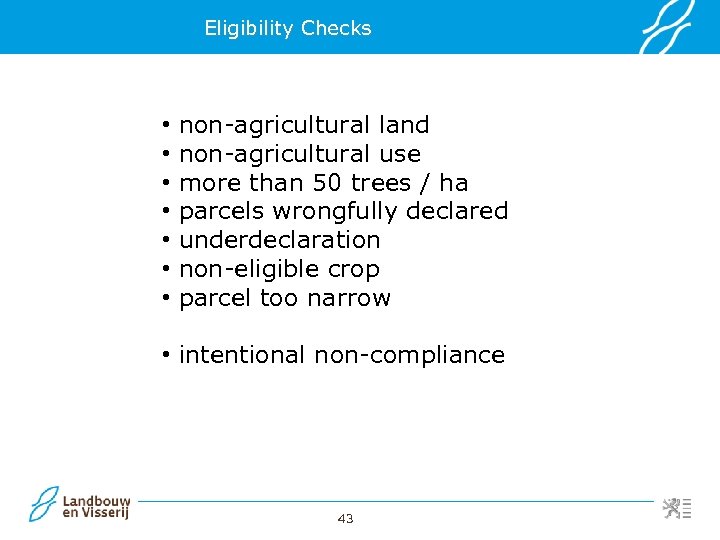 Eligibility Checks

• non-agricultural land
• non-agricultural use
• more than 50 trees / ha
• parcels wrongfully declared
• underdeclaration
• non-eligible crop
• parcel too narrow

• intentional non-compliance

Landbouw en Visserij

43